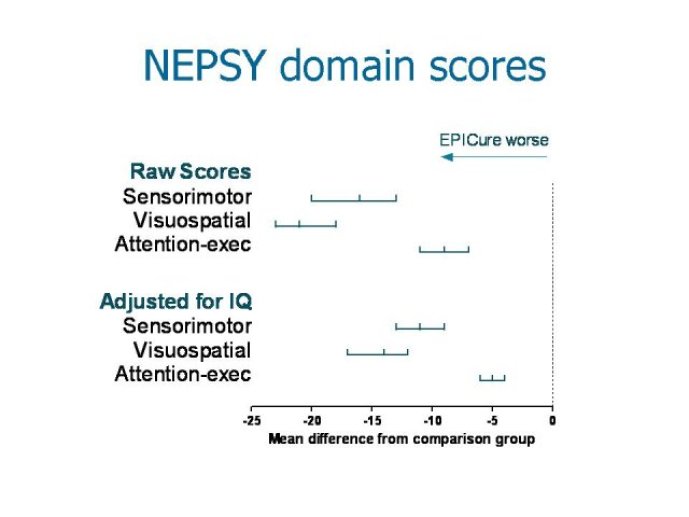 NEPSY domain scores

EPICure worse

Raw Scores
Sensorimotor
Visuospatial
Attention-exec

Adjusted for IQ
Sensorimotor
Visuospatial
Attention-exec

-25 -20 -15 -10 -5 0
Mean difference from comparison group